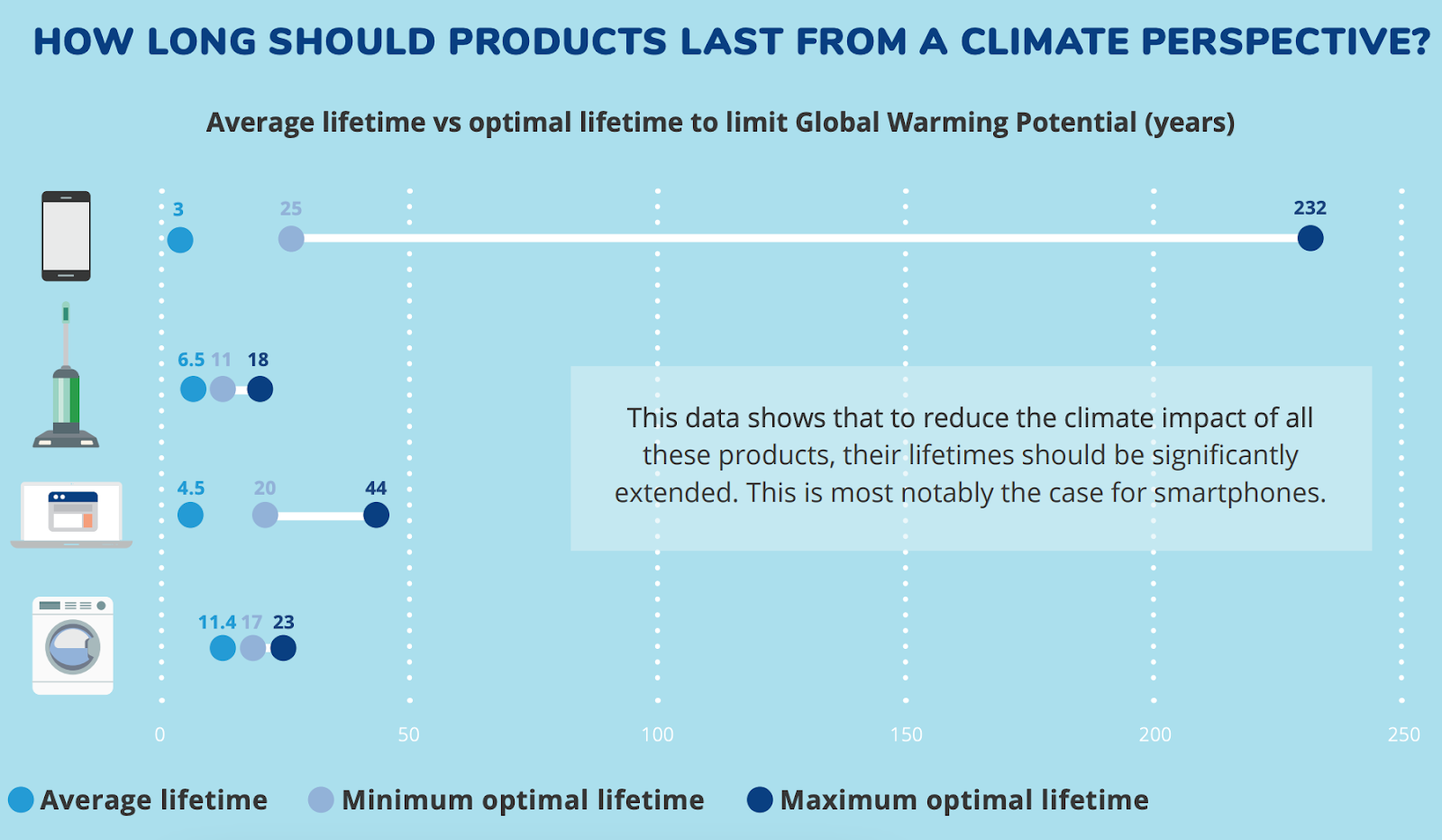 HOW LONG SHOULD PRODUCTS LAST FROM A CLIMATE PERSPECTIVE?

Average lifetime vs optimal lifetime to limit Global Warming Potential (years)

3 25 232

6.5 11 18

4.5 20 44

11.4 17 23

This data shows that to reduce the climate impact of all these products, their lifetimes should be significantly extended. This is most notably the case for smartphones.

0 50 100 150 200 250

Average lifetime Minimum optimal lifetime Maximum optimal lifetime